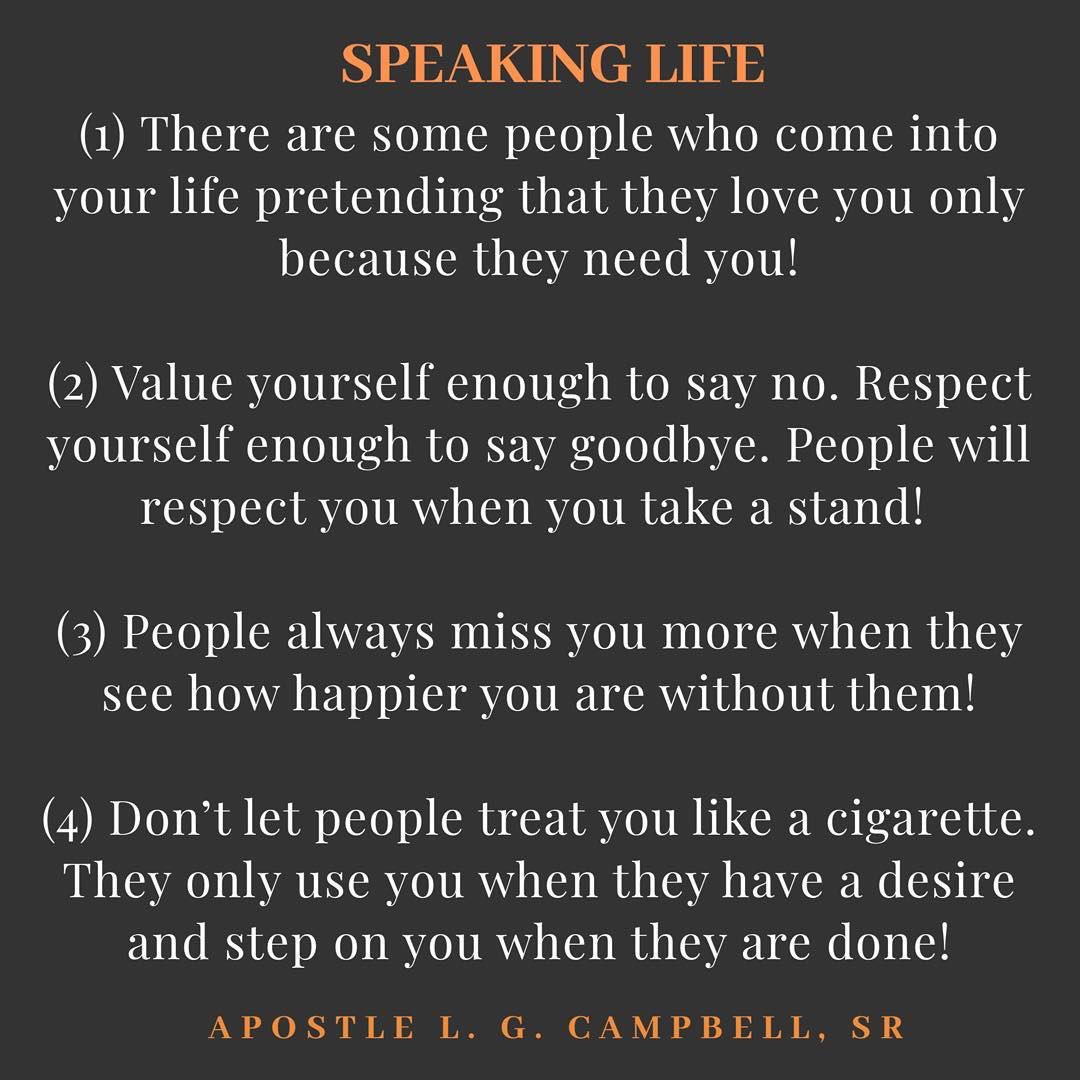 SPEAKING LIFE

(1) There are some people who come into your life pretending that they love you only because they need you!

(2) Value yourself enough to say no. Respect yourself enough to say goodbye. People will respect you when you take a stand!

(3) People always miss you more when they see how happier you are without them!

(4) Don't let people treat you like a cigarette. They only use you when they have a desire and step on you when they are done!

APOSTLE L. G. CAMPBELL, SR